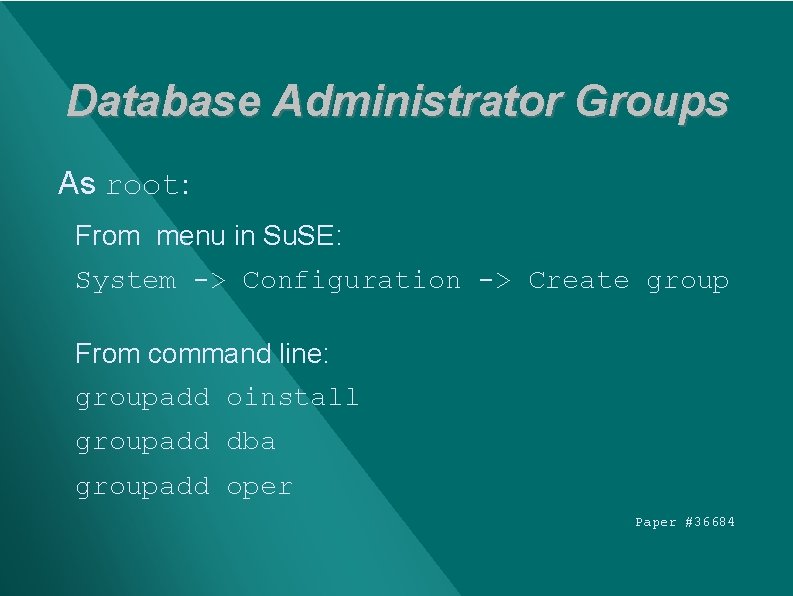 Database Administrator Groups

As root:

From menu in SuSE:

System -> Configuration -> Create group

From command line:

groupadd oinstall

groupadd dba

groupadd oper

Paper #36684